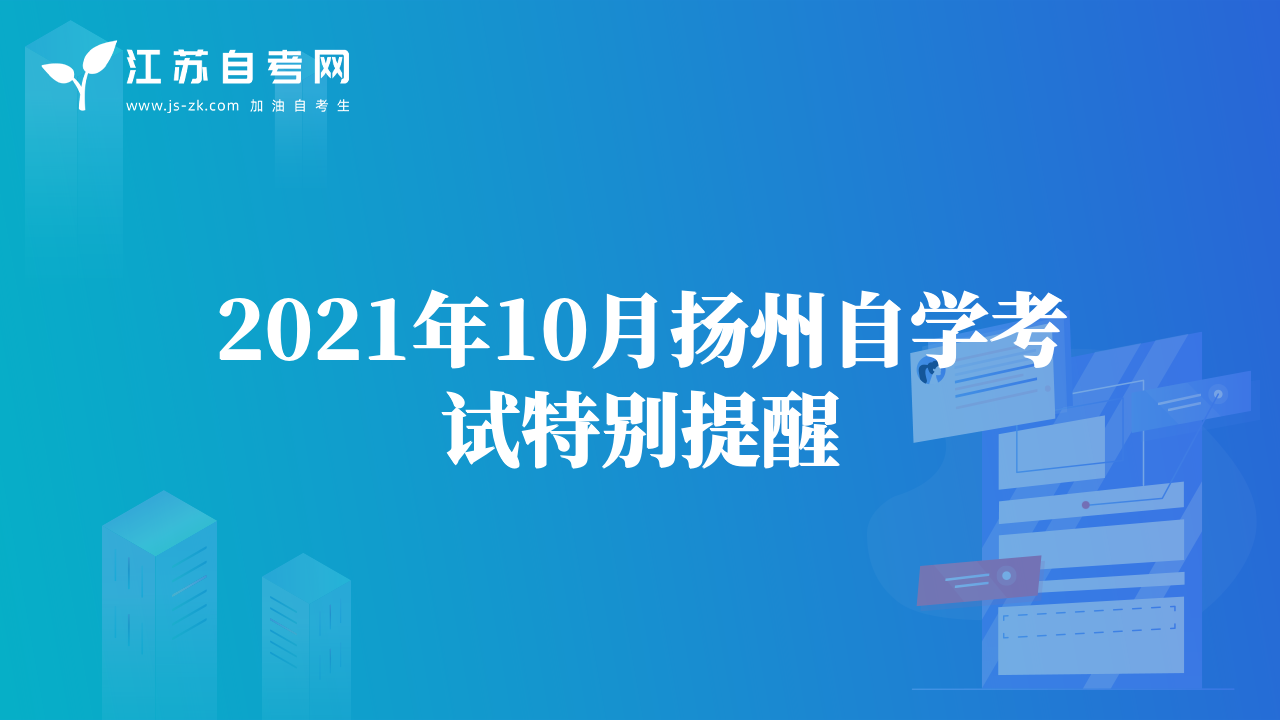 江苏自考网
www.js-zk.com 加油自考生

2021年10月扬州自学考试特别提醒